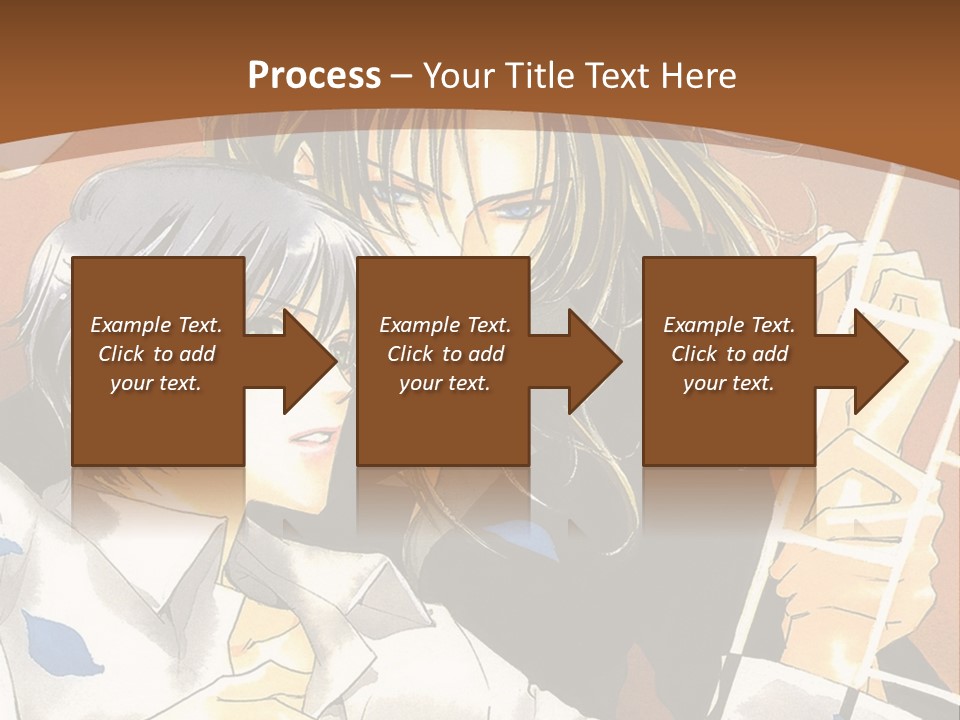 Process – Your Title Text Here

Example Text. Click to add your text.

Example Text. Click to add your text.

Example Text. Click to add your text.